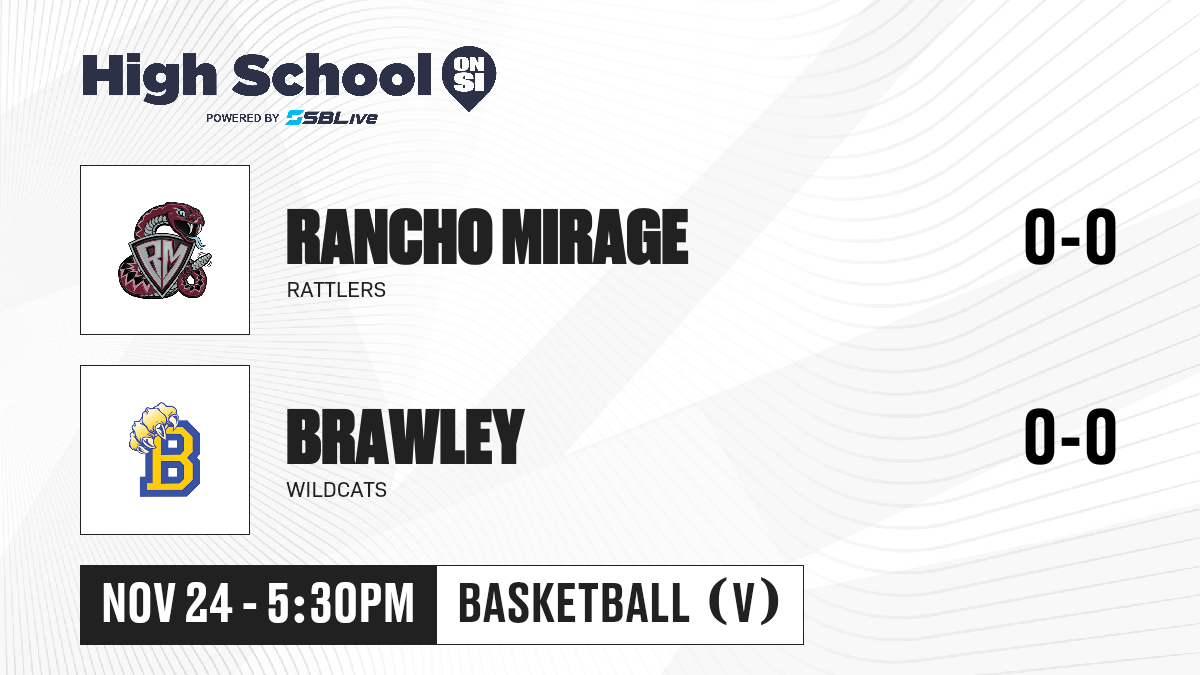 High School ON SI
POWERED BY SBLive

RM

RANCHO MIRAGE
RATTLERS
0-0

B

BRAWLEY
WILDCATS
0-0

NOV 24 - 5:30PM
BASKETBALL (V)